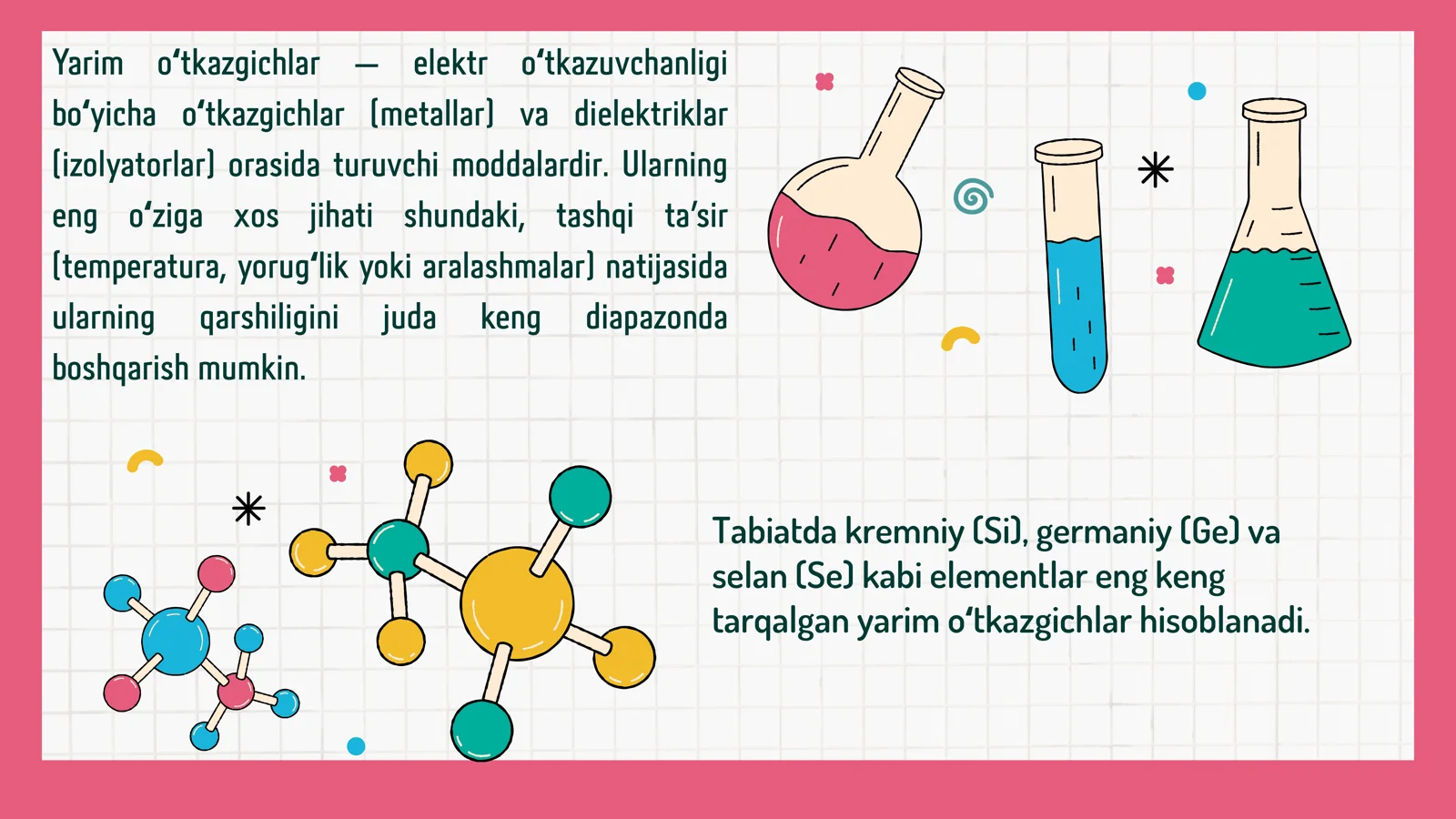 Yarim o‘tkazgichlar — elektr o‘tkazuvchanligi bo‘yicha o‘tkazgichlar (metallar) va dielektriklar (izolyatorlar) orasida turuvchi moddalardir. Ularning eng o‘ziga xos jihati shundaki, tashqi ta’sir (temperatura, yorug‘lik yoki aralashmalar) natijasida ularning qarshiligini juda keng diapazonda boshqarish mumkin.

Tabiatda kremniy (Si), germaniy (Ge) va selan (Se) kabi elementlar eng keng tarqalgan yarim o‘tkazgichlar hisoblanadi.